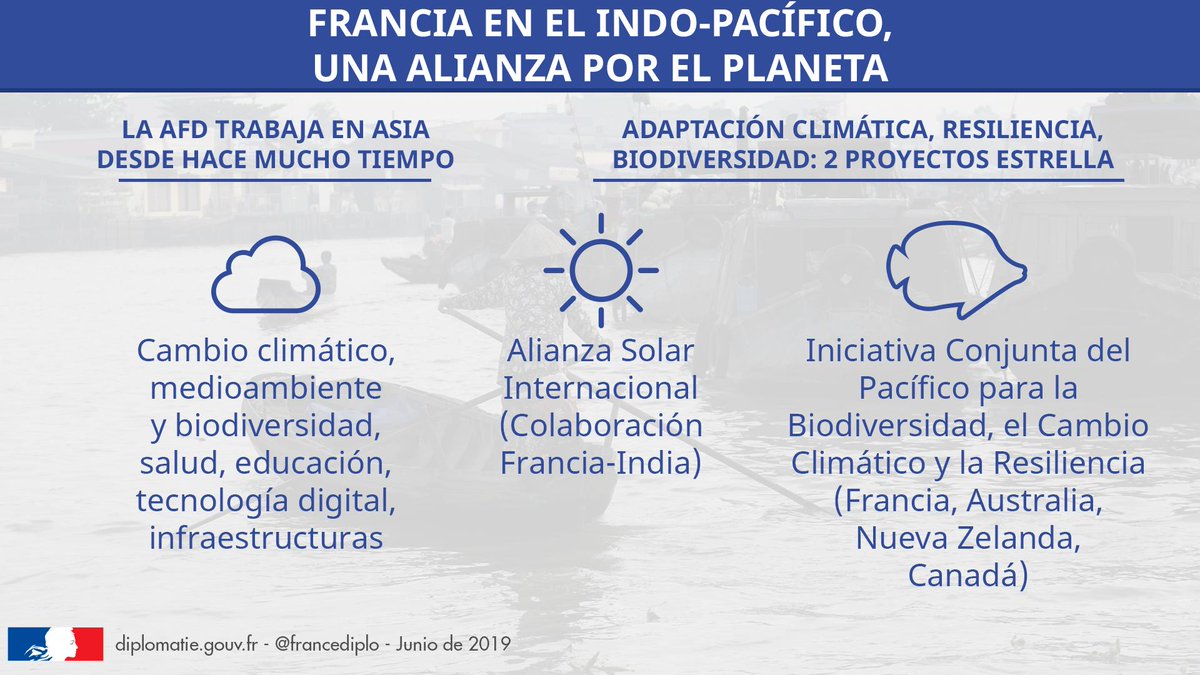 FRANCIA EN EL INDO-PACÍFICO,
UNA ALIANZA POR EL PLANETA

LA AFD TRABAJA EN ASIA DESDE HACE MUCHO TIEMPO

Cambio climático, medioambiente y biodiversidad, salud, educación, tecnología digital, infraestructuras

ADAPTACIÓN CLIMÁTICA, RESILIENCIA, BIODIVERSIDAD: 2 PROYECTOS ESTRELLA

Alianza Solar Internacional (Colaboración Francia-India)

Iniciativa Conjunta del Pacífico para la Biodiversidad, el Cambio Climático y la Resiliencia (Francia, Australia, Nueva Zelanda, Canadá)

diplomatie.gouv.fr - @francediplo - Junio de 2019